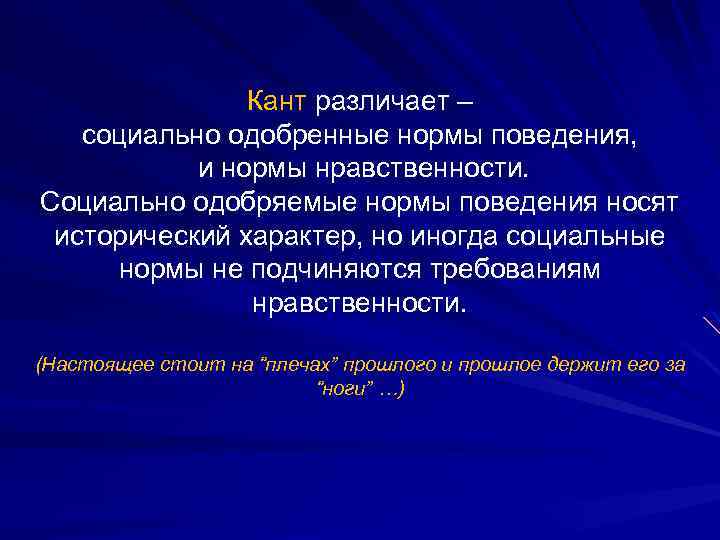 Кант различает –
социально одобренные нормы поведения,
и нормы нравственности.
Социально одобряемые нормы поведения носят исторический характер, но иногда социальные нормы не подчиняются требованиям нравственности.

(Настоящее стоит на "плечах" прошлого и прошлое держит его за "ноги" …)